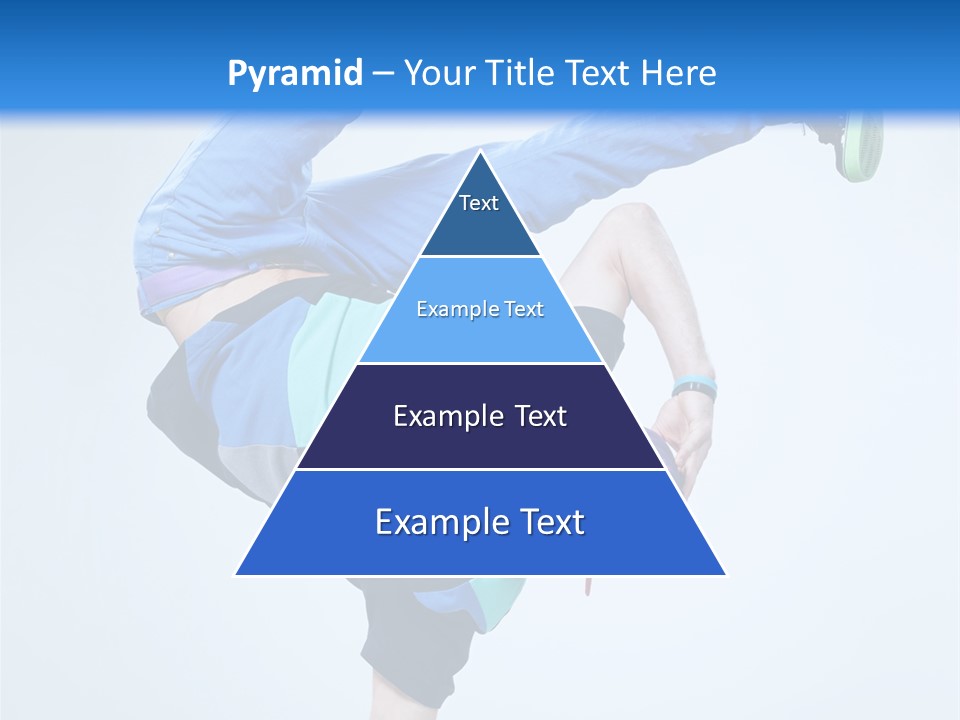 Pyramid – Your Title Text Here

Text

Example Text

Example Text

Example Text